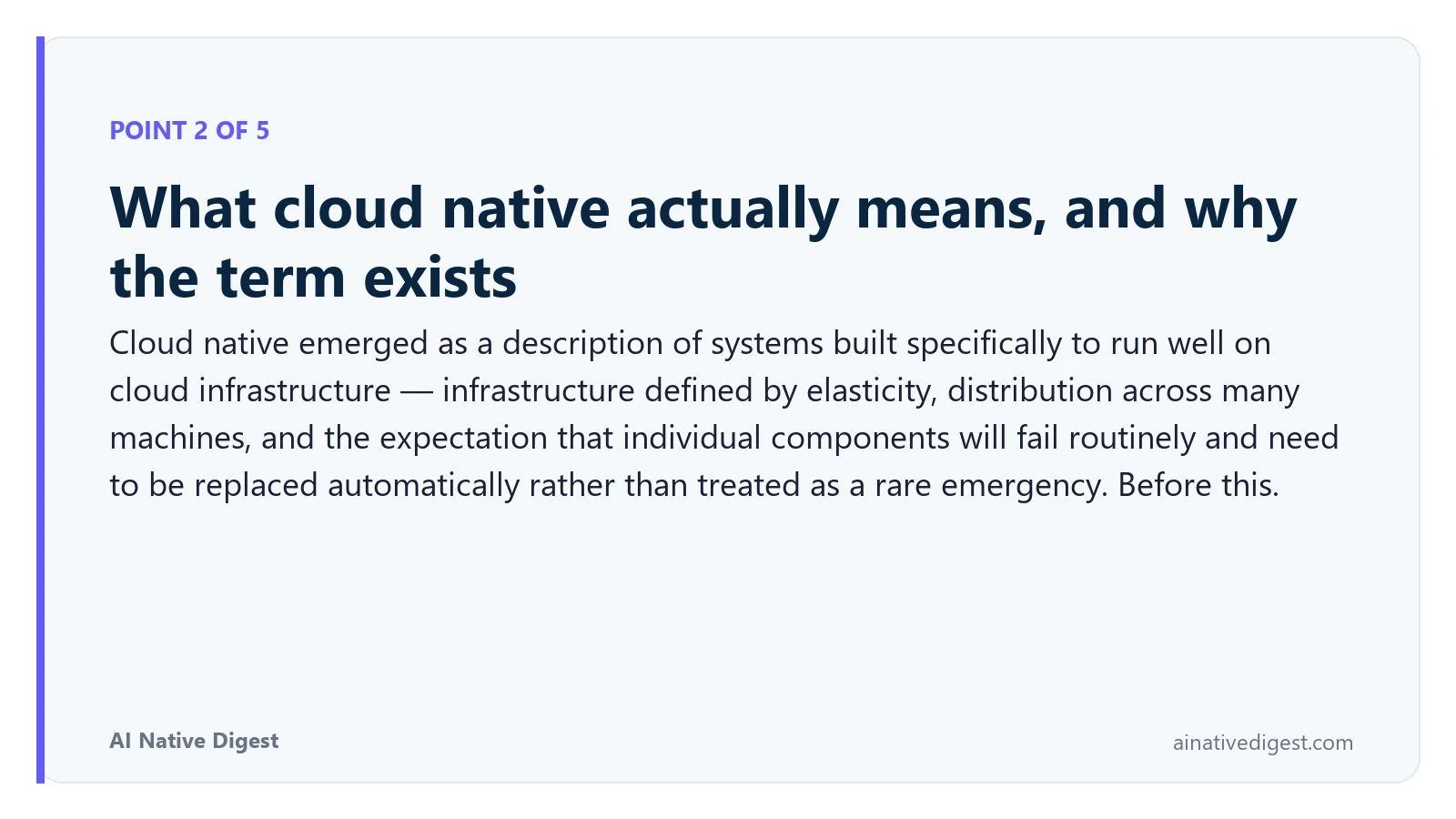 POINT 2 OF 5

What cloud native actually means, and why the term exists

Cloud native emerged as a description of systems built specifically to run well on cloud infrastructure — infrastructure defined by elasticity, distribution across many machines, and the expectation that individual components will fail routinely and need to be replaced automatically rather than treated as a rare emergency. Before this.

AI Native Digest

ainativedigest.com